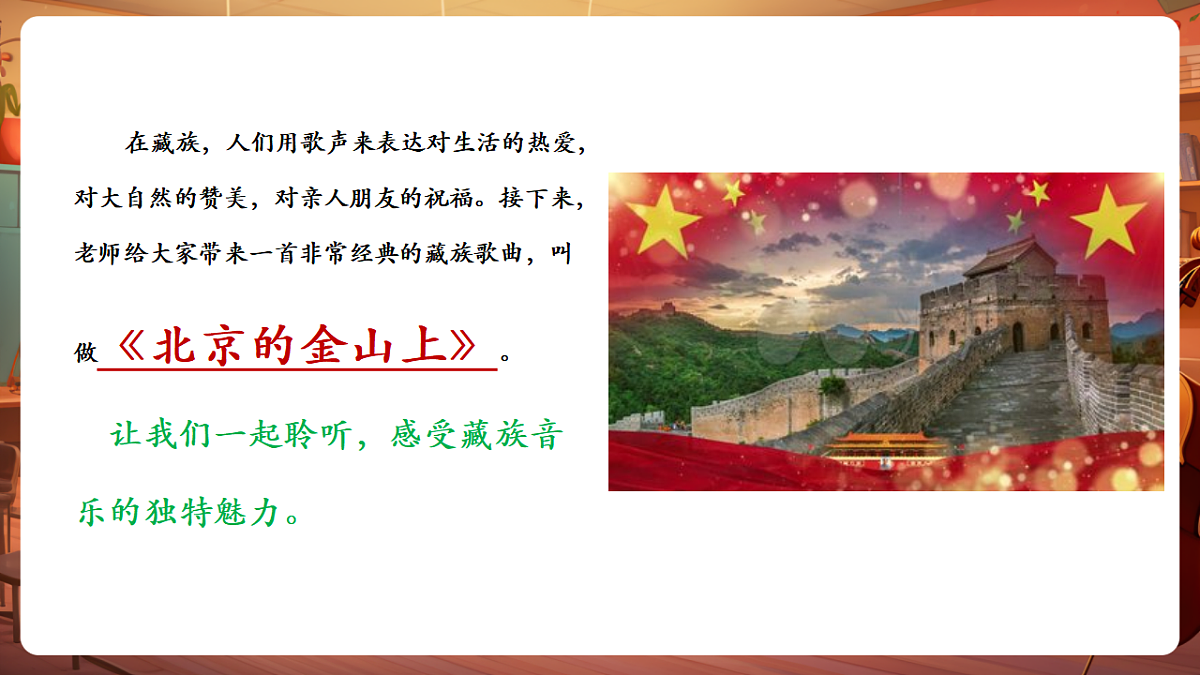 在藏族，人们用歌声来表达对生活的热爱，对大自然的赞美，对亲人朋友的祝福。接下来，老师给大家带来一首非常经典的藏族歌曲，叫做《北京的金山上》。

让我们一起聆听，感受藏族音乐的独特魅力。